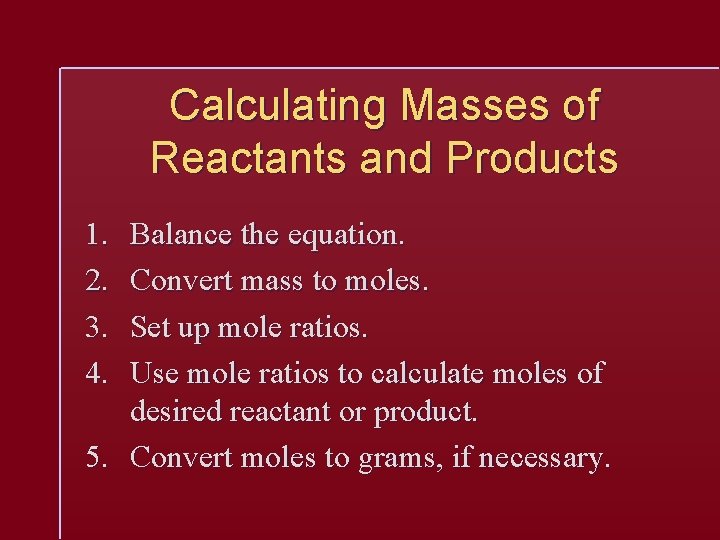 Calculating Masses of Reactants and Products

1. Balance the equation.
2. Convert mass to moles.
3. Set up mole ratios.
4. Use mole ratios to calculate moles of desired reactant or product.
5. Convert moles to grams, if necessary.